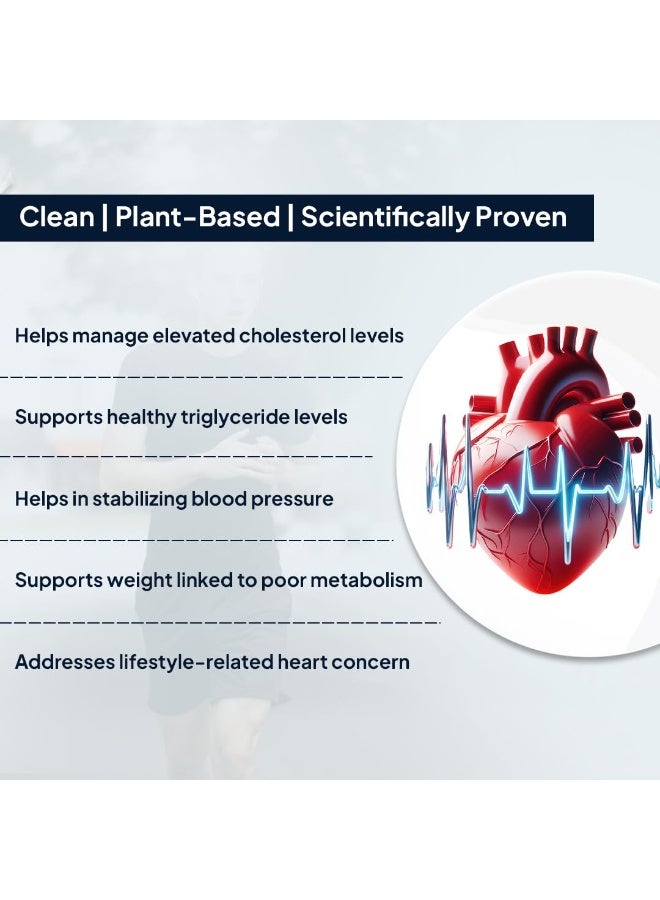 Clean | Plant-Based | Scientifically Proven

Helps manage elevated cholesterol levels

Supports healthy triglyceride levels

Helps in stabilizing blood pressure

Supports weight linked to poor metabolism

Addresses lifestyle-related heart concern